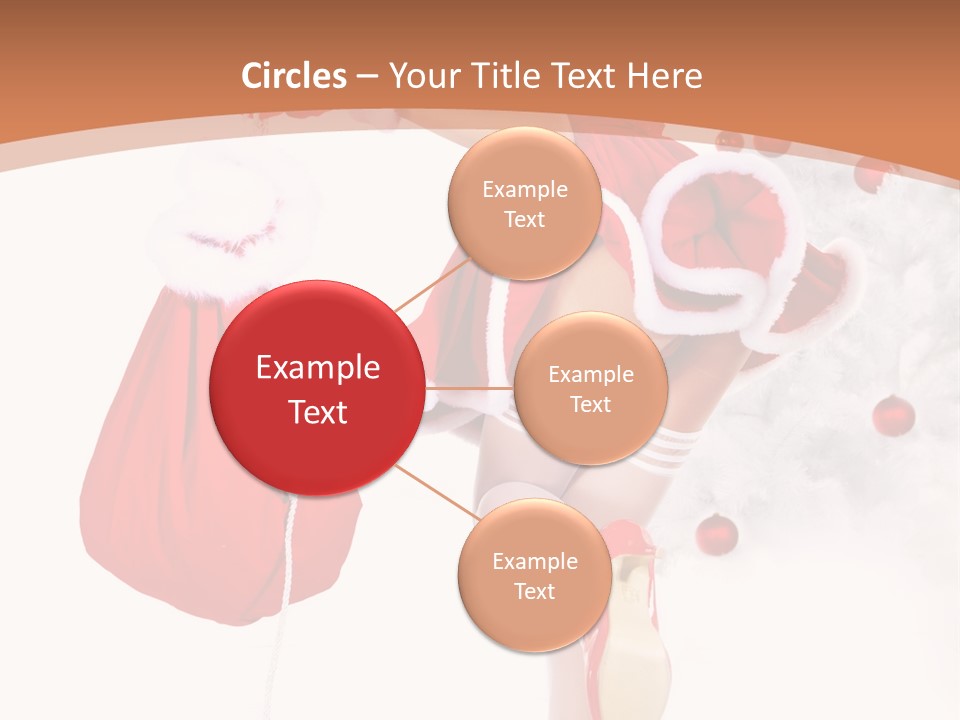 Circles – Your Title Text Here

Example Text

Example Text

Example Text

Example Text